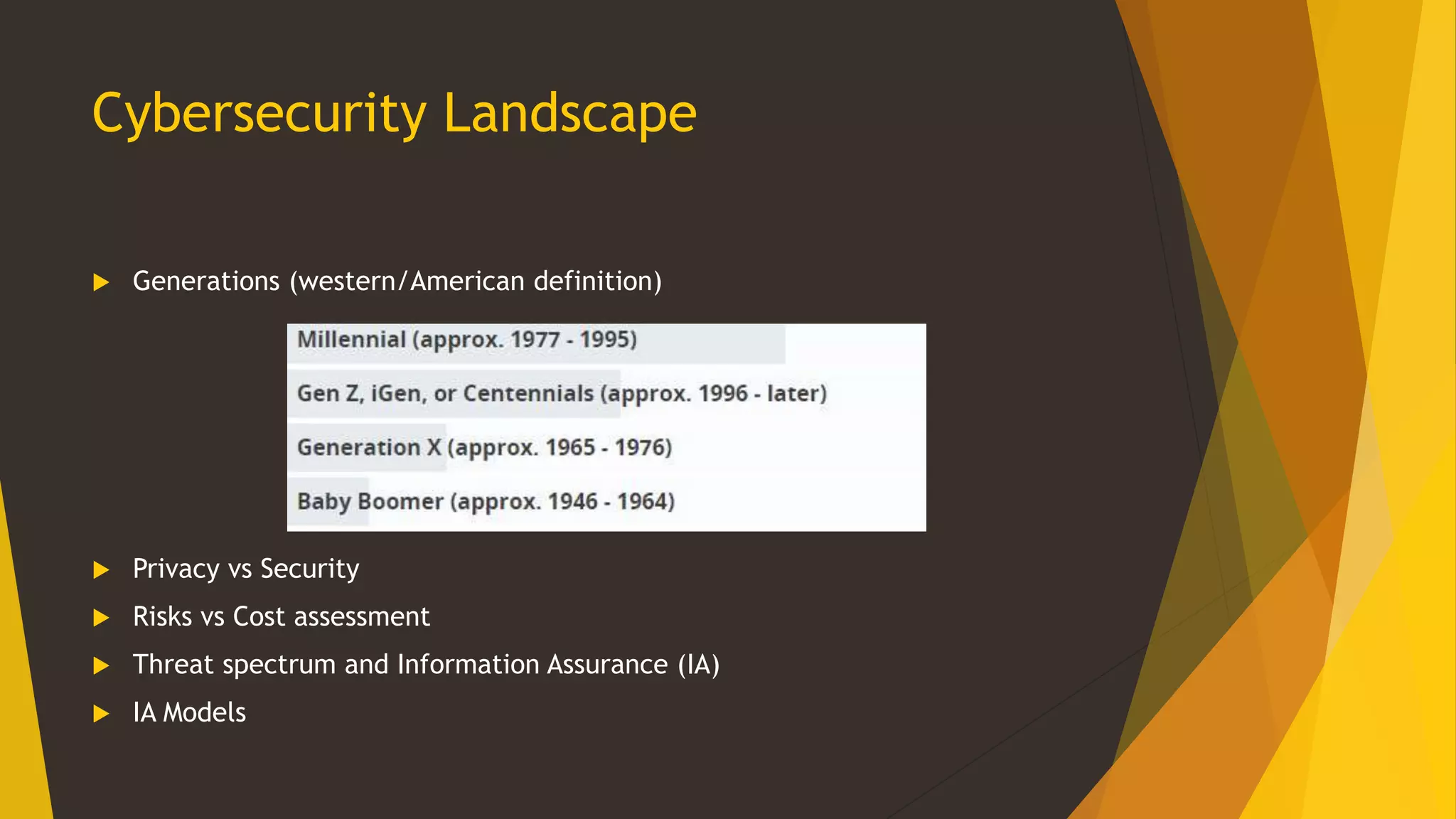 Cybersecurity Landscape

Generations (western/American definition)

Millennial (approx. 1977 - 1995)

Gen Z, iGen, or Centennials (approx. 1996 - later)

Generation X (approx. 1965 - 1976)

Baby Boomer (approx. 1946 - 1964)

Privacy vs Security

Risks vs Cost assessment

Threat spectrum and Information Assurance (IA)

IA Models